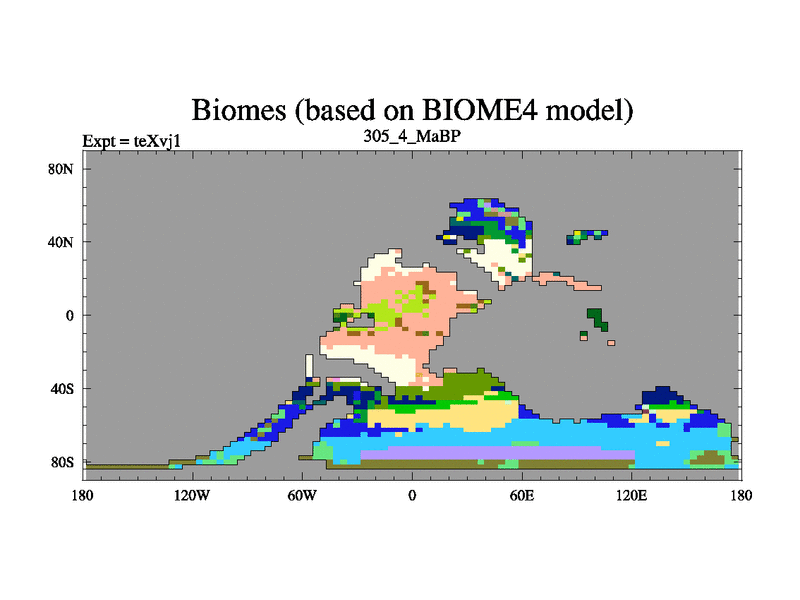 Biomes (based on BIOME4 model)

Expt = teXvj1

305_4_MaBP

80N
40N
0
40S
80S

180
120W
60W
0
60E
120E
180